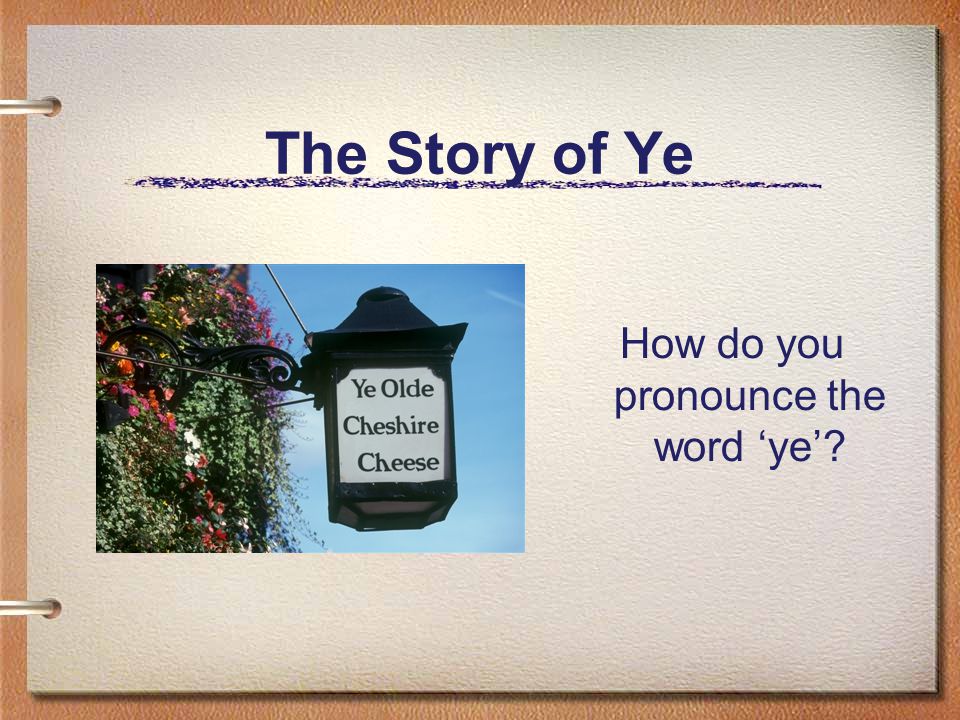 The Story of Ye

Ye Olde Cheshire Cheese

How do you pronounce the word ‘ye’?